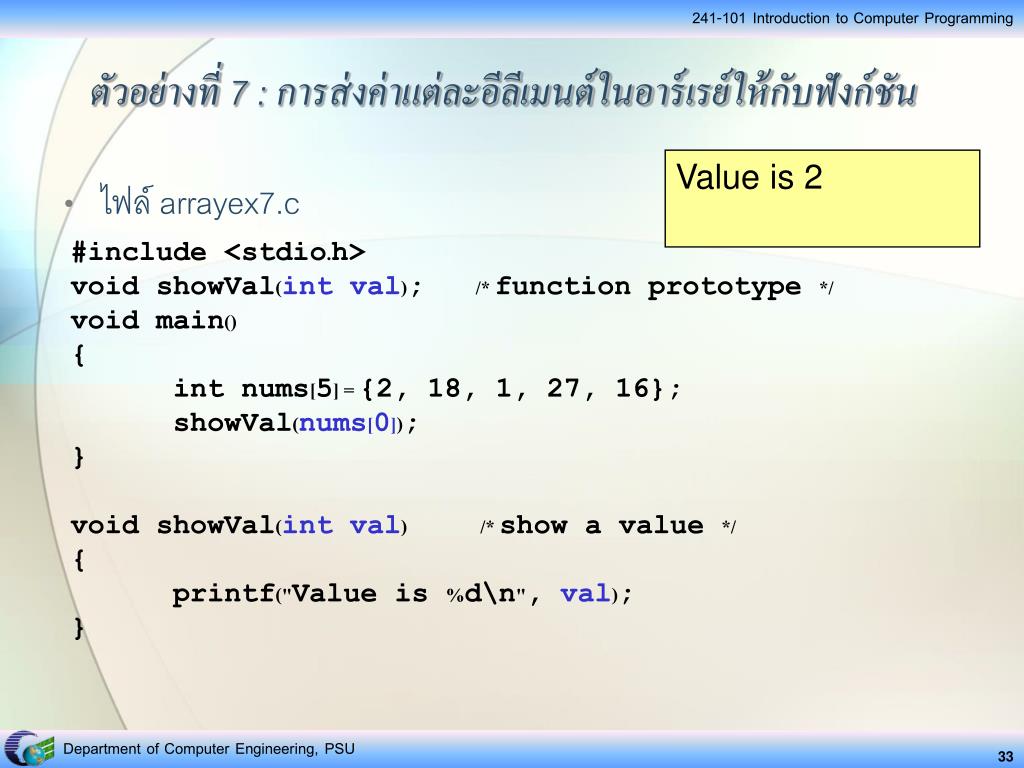 241-101 Introduction to Computer Programming

ตัวอย่างที่ 7 : การส่งค่าแต่ละอีลีเมนต์ในอาร์เรย์ให้กับฟังก์ชัน

Value is 2

• ไฟล์ arrayex7.c

#include <stdio.h>
void showVal(int val); /* function prototype */
void main()
{
int nums[5] = {2, 18, 1, 27, 16};
showVal(nums[0]);
}

void showVal(int val) /* show a value */
{
printf("Value is %d\n", val);
}

Department of Computer Engineering, PSU

33